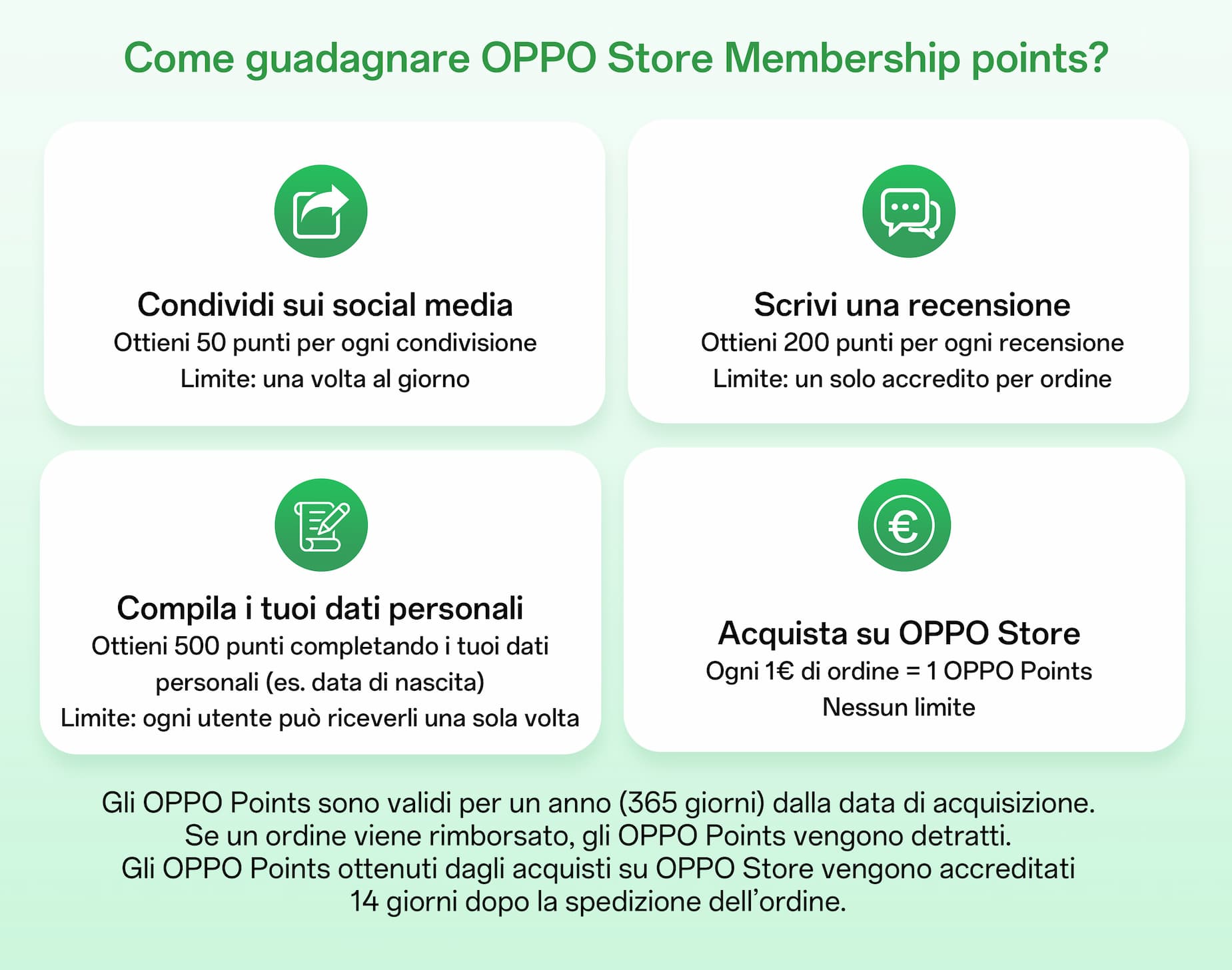 Come guadagnare OPPO Store Membership points?

Condividi sui social media
Ottieni 50 punti per ogni condivisione
Limite: una volta al giorno

Scrivi una recensione
Ottieni 200 punti per ogni recensione
Limite: un solo accredito per ordine

Compila i tuoi dati personali
Ottieni 500 punti completando i tuoi dati personali (es. data di nascita)
Limite: ogni utente può riceverli una sola volta

Acquista su OPPO Store
Ogni 1€ di ordine = 1 OPPO Points
Nessun limite

Gli OPPO Points sono validi per un anno (365 giorni) dalla data di acquisizione.
Se un ordine viene rimborsato, gli OPPO Points vengono detratti.
Gli OPPO Points ottenuti dagli acquisti su OPPO Store vengono accreditati 14 giorni dopo la spedizione dell'ordine.